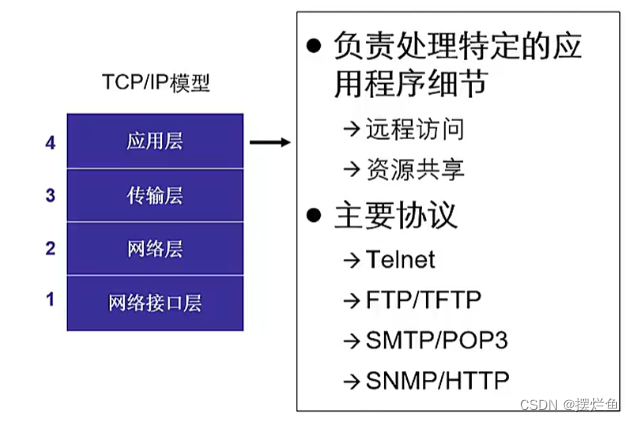 TCP/IP模型

4 应用层
3 传输层
2 网络层
1 网络接口层

● 负责处理特定的应用程序细节
→ 远程访问
→ 资源共享
● 主要协议
→ Telnet
→ FTP/TFTP
→ SMTP/POP3
→ SNMP/HTTP

CSDN @摆烂鱼